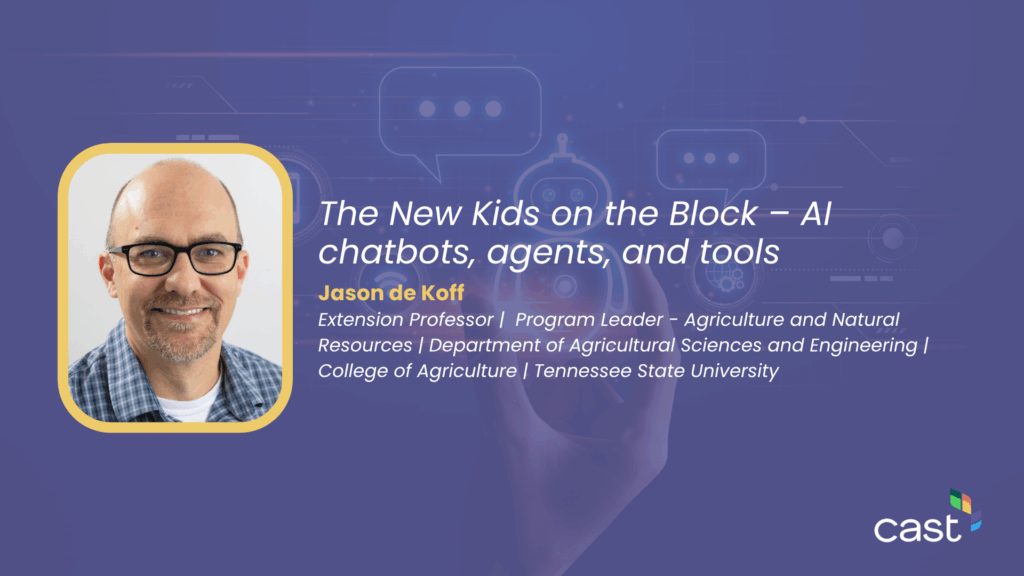 The New Kids on the Block – AI chatbots, agents, and tools

Jason de Koff

Extension Professor | Program Leader - Agriculture and Natural Resources | Department of Agricultural Sciences and Engineering | College of Agriculture | Tennessee State University

cast